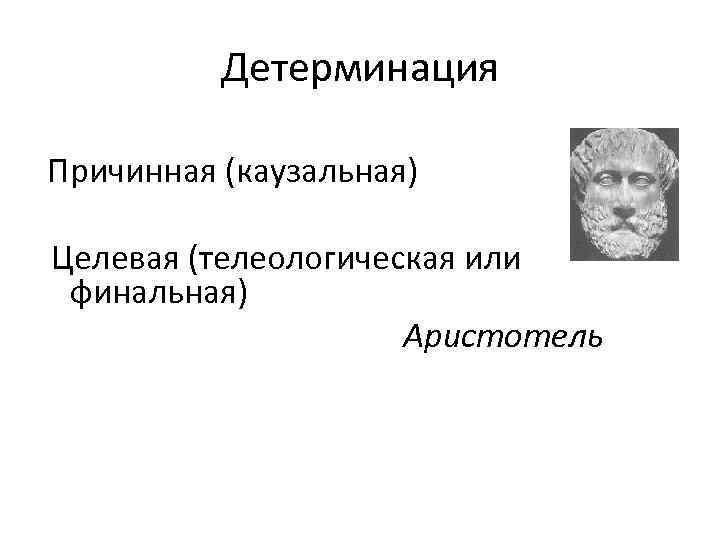 Детерминация

Причинная (каузальная)

Целевая (телеологическая или финальная)

Аристотель